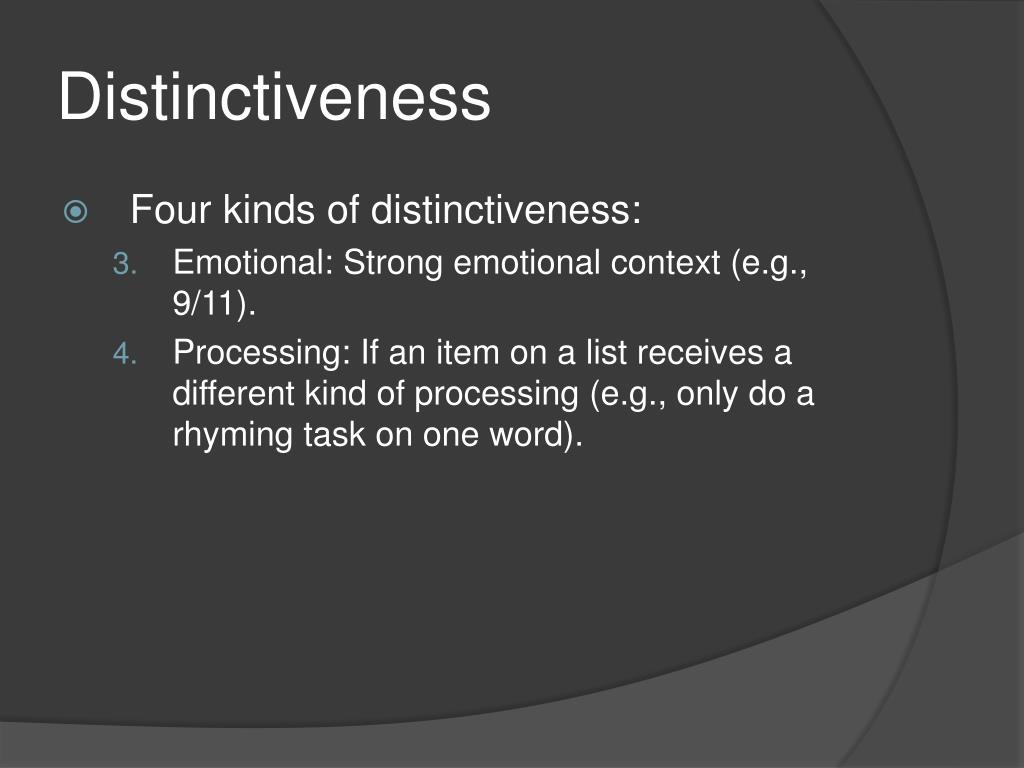 Distinctiveness

Four kinds of distinctiveness:

3. Emotional: Strong emotional context (e.g., 9/11).

4. Processing: If an item on a list receives a different kind of processing (e.g., only do a rhyming task on one word).